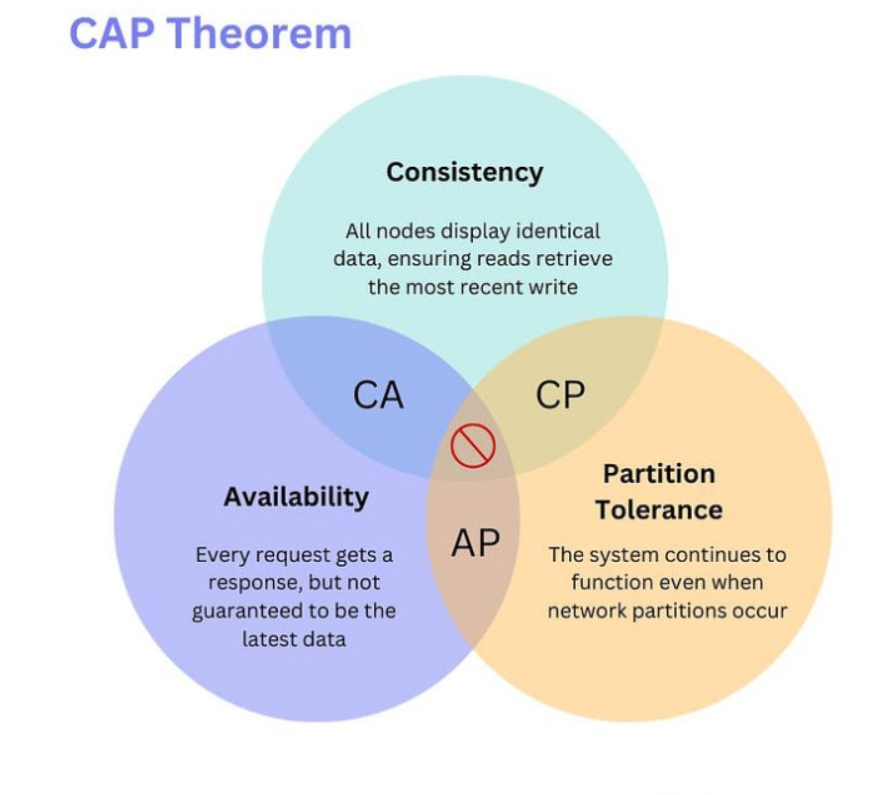 CAP Theorem

Consistency

All nodes display identical data, ensuring reads retrieve the most recent write

CA

CP

Availability

Every request gets a response, but not guaranteed to be the latest data

AP

Partition Tolerance

The system continues to function even when network partitions occur